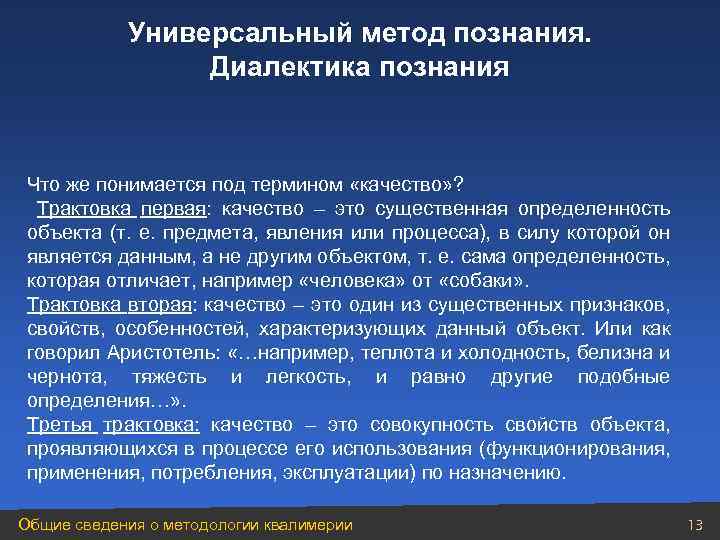 Универсальный метод познания.
Диалектика познания

Что же понимается под термином «качество»?
Трактовка первая: качество – это существенная определенность объекта (т. е. предмета, явления или процесса), в силу которой он является данным, а не другим объектом, т. е. сама определенность, которая отличает, например «человека» от «собаки».
Трактовка вторая: качество – это один из существенных признаков, свойств, особенностей, характеризующих данный объект. Или как говорил Аристотель: «…например, теплота и холодность, белизна и чернота, тяжесть и легкость, и равно другие подобные определения…».
Третья трактовка: качество – это совокупность свойств объекта, проявляющихся в процессе его использования (функционирования, применения, потребления, эксплуатации) по назначению.

Общие сведения о методологии квалимерии

13